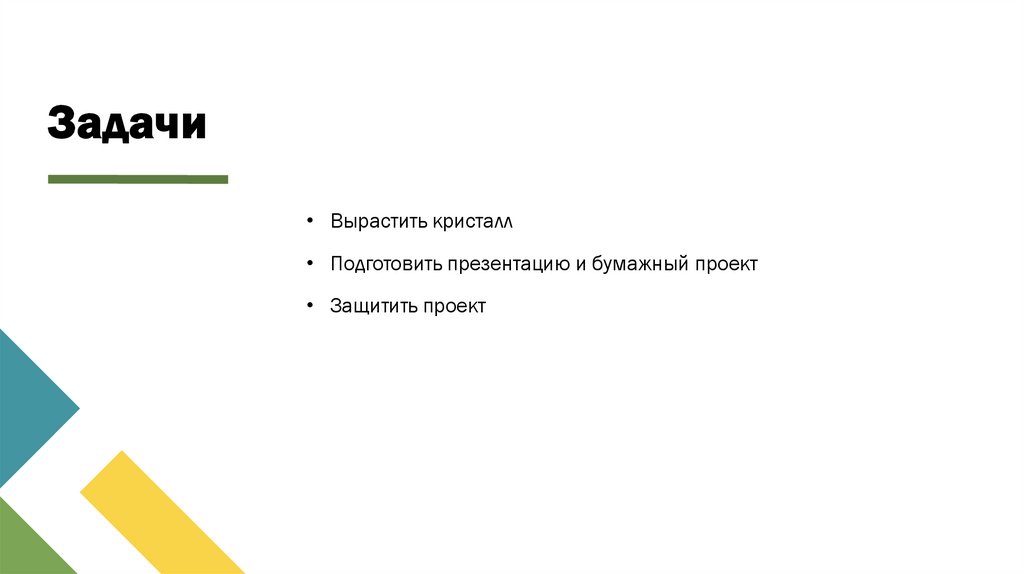 Задачи

• Вырастить кристалл
• Подготовить презентацию и бумажный проект
• Защитить проект